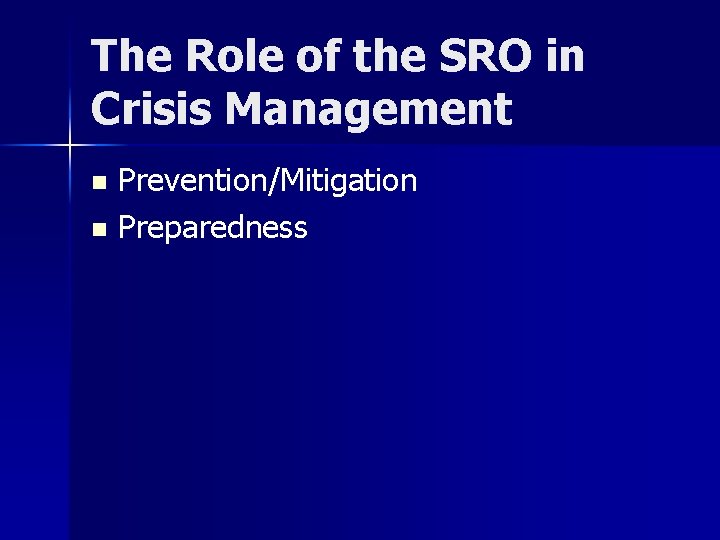 The Role of the SRO in Crisis Management

- Prevention/Mitigation
- Preparedness